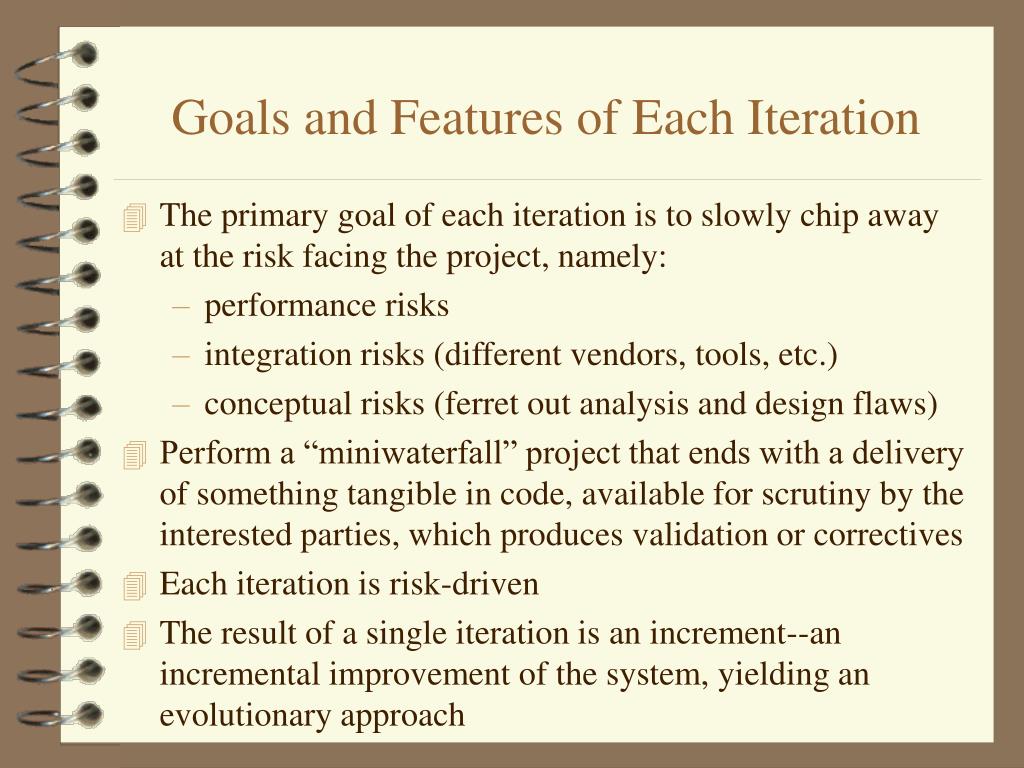 Goals and Features of Each Iteration

The primary goal of each iteration is to slowly chip away at the risk facing the project, namely:
– performance risks
– integration risks (different vendors, tools, etc.)
– conceptual risks (ferret out analysis and design flaws)

Perform a “miniwaterfall” project that ends with a delivery of something tangible in code, available for scrutiny by the interested parties, which produces validation or correctives

Each iteration is risk-driven

The result of a single iteration is an increment--an incremental improvement of the system, yielding an evolutionary approach